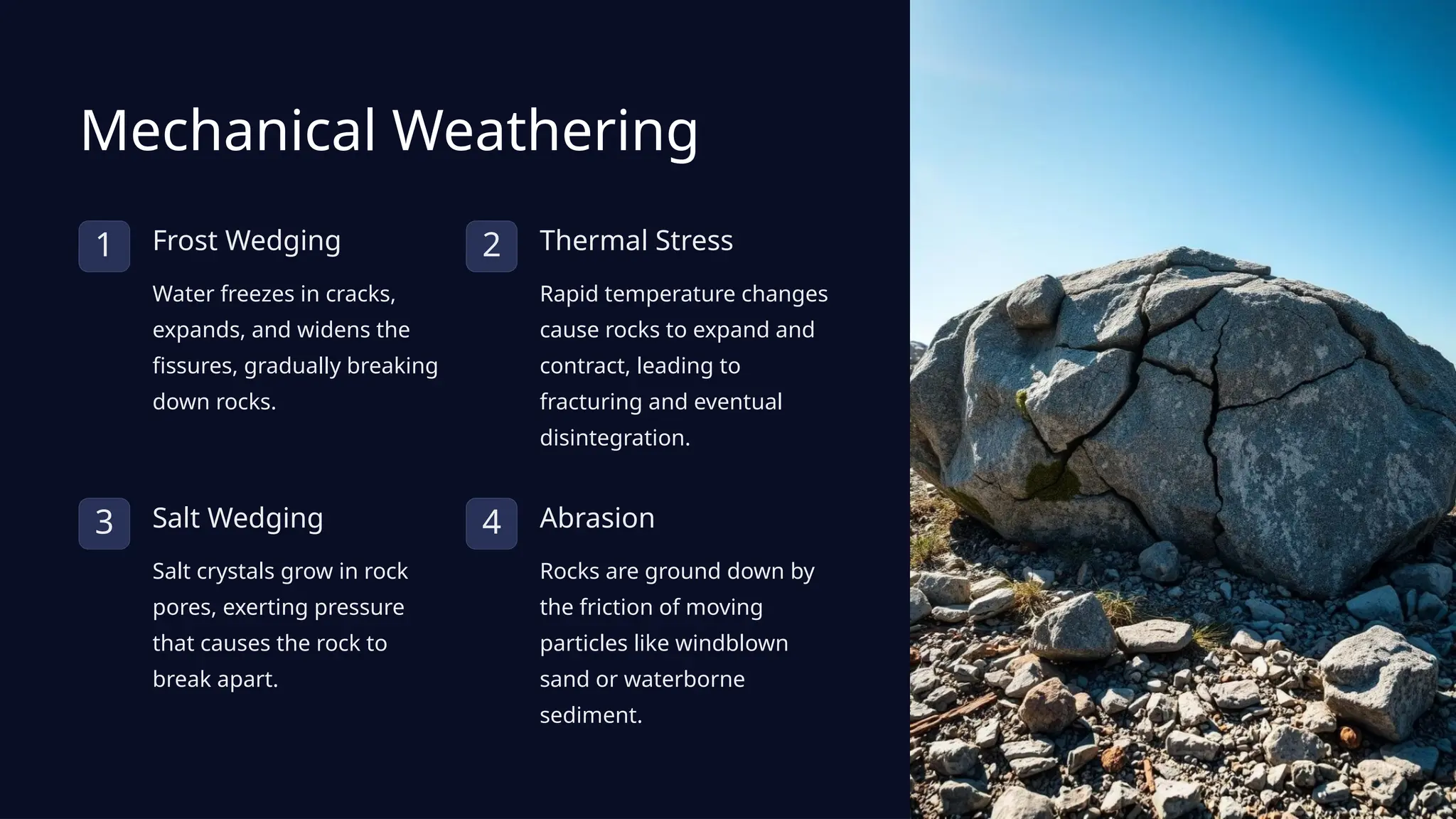 Mechanical Weathering

1

Frost Wedging

Water freezes in cracks, expands, and widens the fissures, gradually breaking down rocks.

2

Thermal Stress

Rapid temperature changes cause rocks to expand and contract, leading to fracturing and eventual disintegration.

3

Salt Wedging

Salt crystals grow in rock pores, exerting pressure that causes the rock to break apart.

4

Abrasion

Rocks are ground down by the friction of moving particles like windblown sand or waterborne sediment.